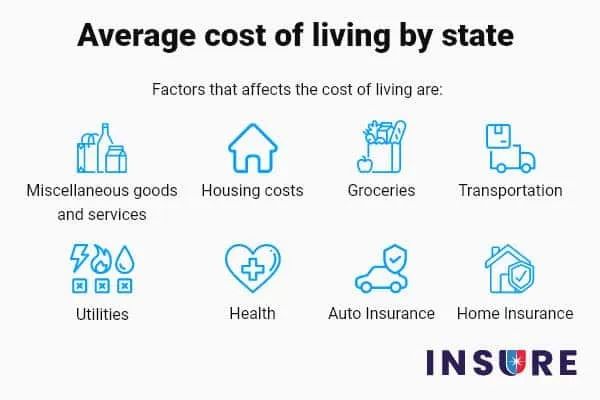 Average cost of living by state

Factors that affects the cost of living are:

Miscellaneous goods and services

Housing costs

Groceries

Transportation

Utilities

Health

Auto Insurance

Home Insurance

INSURE